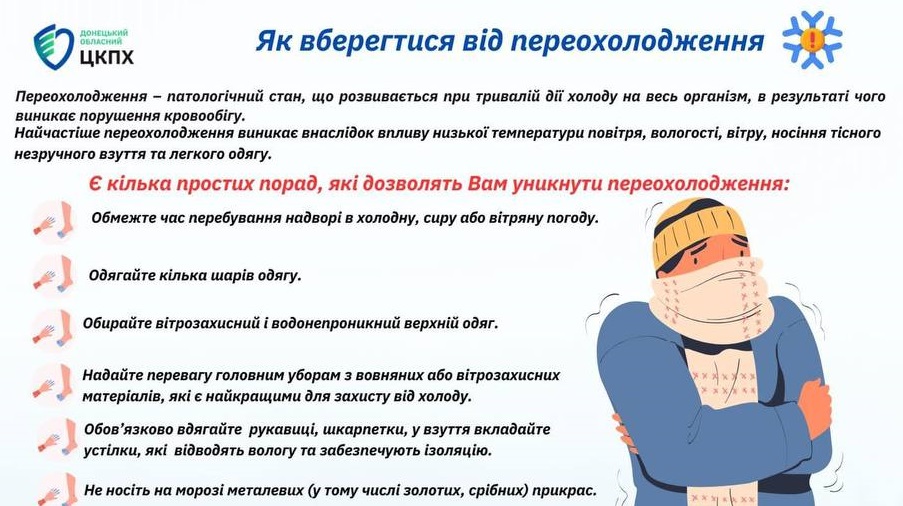 ДОНЕЦЬКИЙ ОБЛАСНИЙ
ЦКПХ

Як вберегтися від переохолодження

Переохолодження – патологічний стан, що розвивається при тривалій дії холоду на весь організм, в результаті чого виникає порушення кровообігу.
Найчастіше переохолодження виникає внаслідок впливу низької температури повітря, вологості, вітру, носіння тісного незручного взуття та легкого одягу.

Є кілька простих порад, які дозволять Вам уникнути переохолодження:

Обмежте час перебування надворі в холодну, сиру або вітряну погоду.

Одягайте кілька шарів одягу.

Обирайте вітрозахисний і водонепроникний верхній одяг.

Надайте перевагу головним уборам з вовняних або вітрозахисних матеріалів, які є найкращими для захисту від холоду.

Обов'язково вдягайте рукавиці, шкарпетки, у взуття вкладайте устілки, які відводять вологу та забезпечують ізоляцію.

Не носіть на морозі металевих (у тому числі золотих, срібних) прикрас.